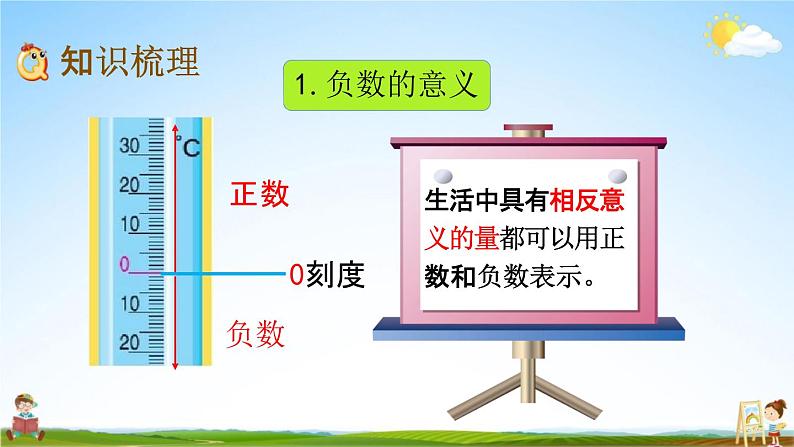 知识梳理

1. 负数的意义

30
20
10
0
10
20
°C

正数

0刻度

负数

生活中具有相反意义的量都可以用正数和负数表示。